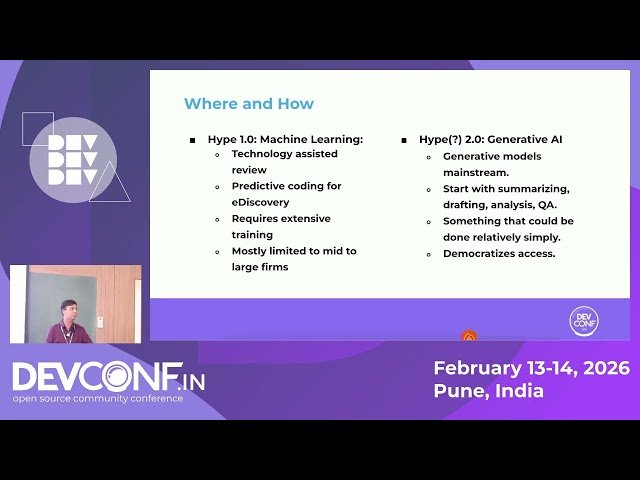 DEV
DEV
DEV

Where and How

- Hype 1.0: Machine Learning:
  - Technology assisted review
  - Predictive coding for eDiscovery
  - Requires extensive training
  - Mostly limited to mid to large firms

- Hype(?) 2.0: Generative AI
  - Generative models mainstream.
  - Start with summarizing, drafting, analysis, QA.
  - Something that could be done relatively simply.
  - Democratizes access.

DEV CONF .IN

DEVCONF.IN
open source community conference

February 13-14, 2026
Pune, India